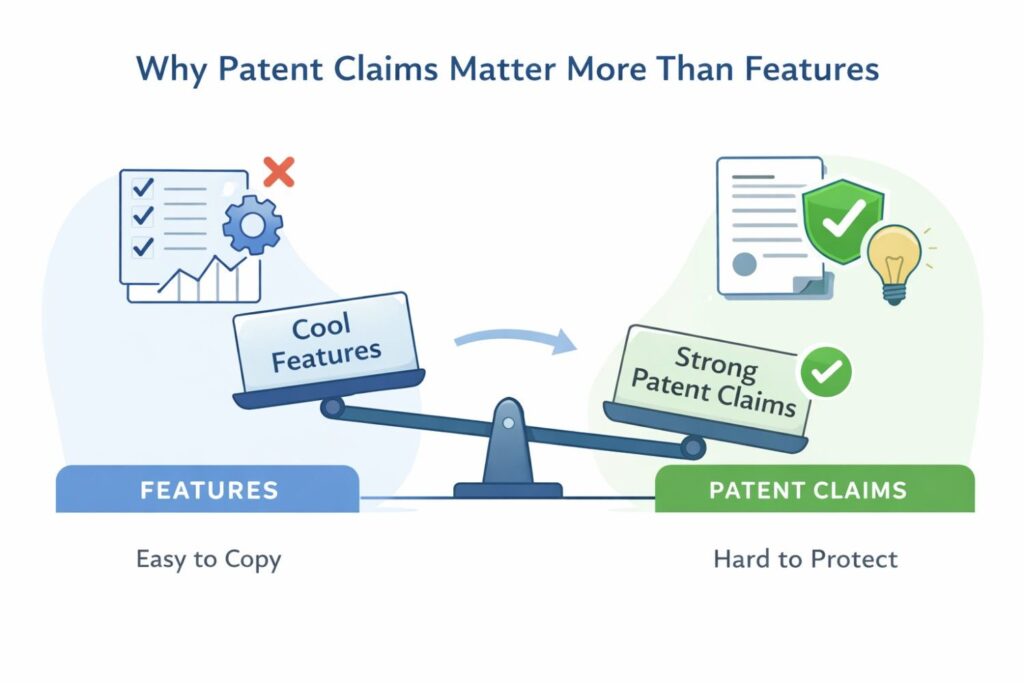 Why Patent Claims Matter More Than Features

Cool Features

Strong Patent Claims

FEATURES

PATENT CLAIMS

Easy to Copy

Hard to Protect